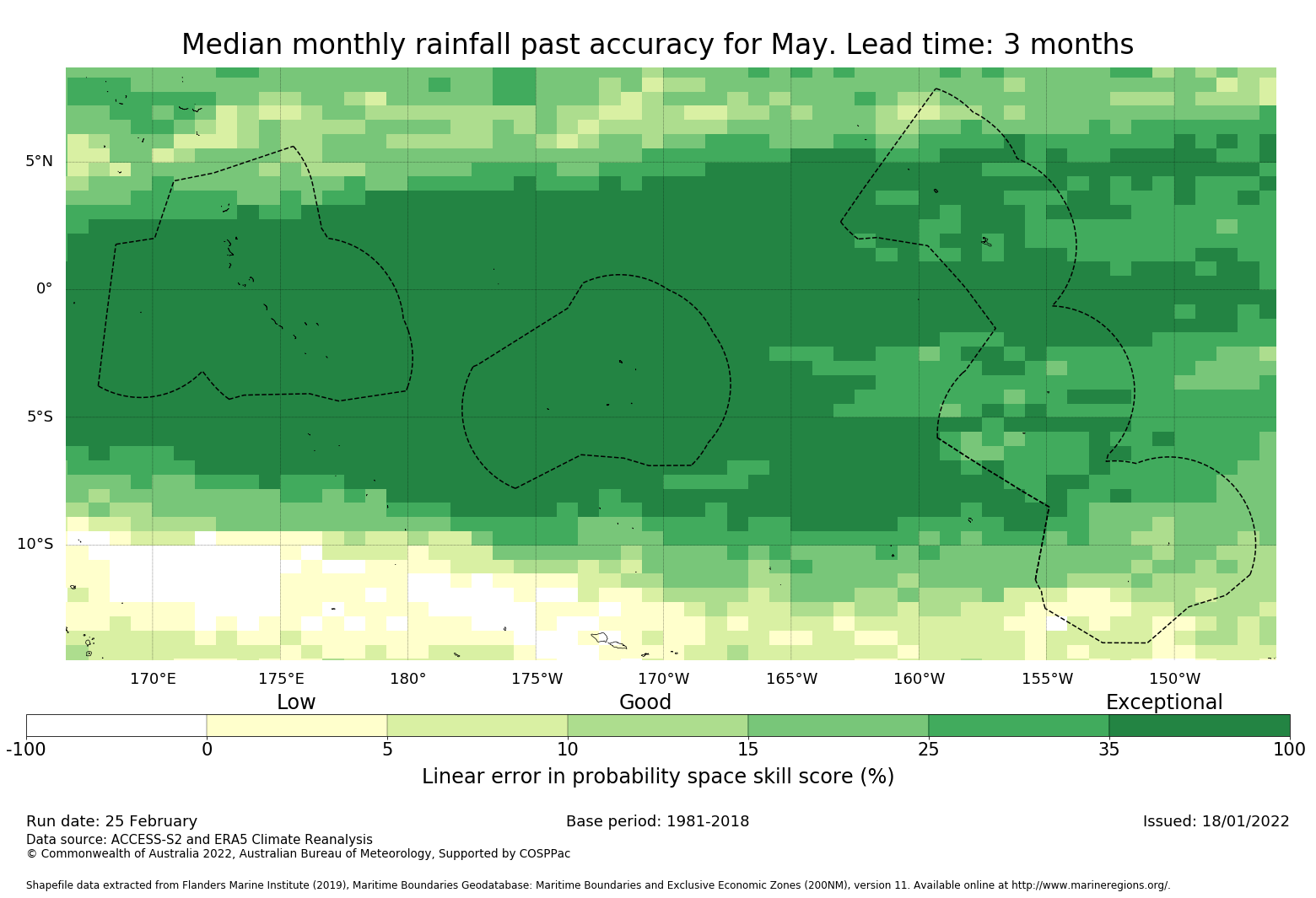 Median monthly rainfall past accuracy for May. Lead time: 3 months

5°N
0°
5°S
10°S

170°E 175°E 180° 175°W 170°W 165°W 160°W 155°W 150°W

Low
Good
Exceptional

-100 0 5 10 15 25 35 100

Linear error in probability space skill score (%)

Run date: 25 February
Base period: 1981-2018
Issued: 18/01/2022
Data source: ACCESS-S2 and ERA5 Climate Reanalysis
© Commonwealth of Australia 2022, Australian Bureau of Meteorology, Supported by COSPPac

Shapefile data extracted from Flanders Marine Institute (2019), Maritime Boundaries Geodatabase: Maritime Boundaries and Exclusive Economic Zones (200NM), version 11. Available online at http://www.marineregions.org/.